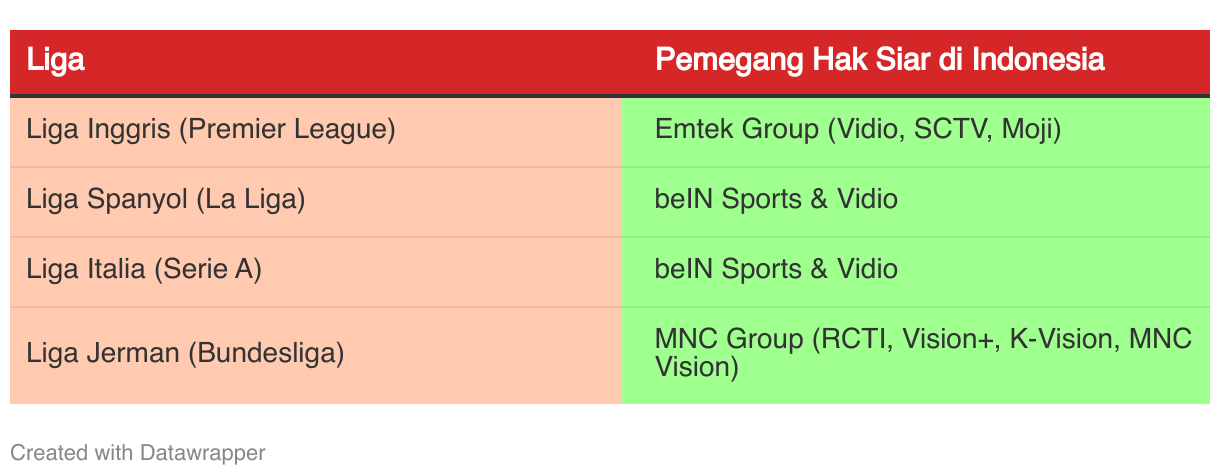 | Liga | Pemegang Hak Siar di Indonesia |
|---|---|
| Liga Inggris (Premier League) | Emtek Group (Vidio, SCTV, Moji) |
| Liga Spanyol (La Liga) | beIN Sports & Vidio |
| Liga Italia (Serie A) | beIN Sports & Vidio |
| Liga Jerman (Bundesliga) | MNC Group (RCTI, Vision+, K-Vision, MNC Vision) |

Created with Datawrapper